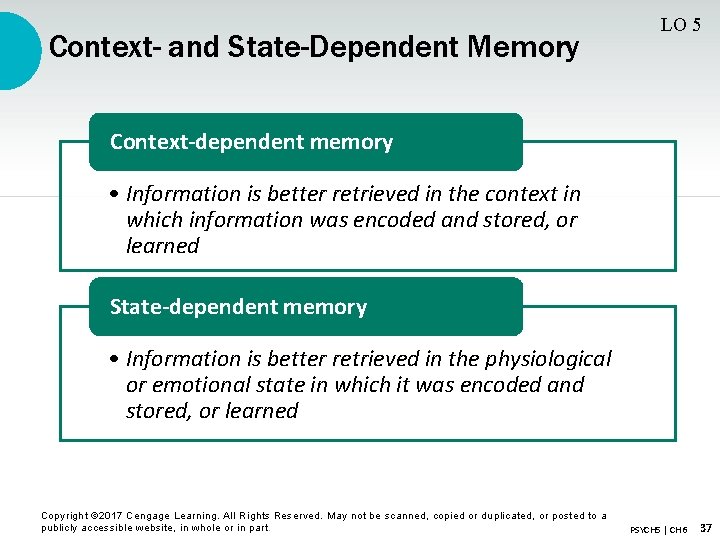 LO 5

Context- and State-Dependent Memory

Context-dependent memory

• Information is better retrieved in the context in which information was encoded and stored, or learned

State-dependent memory

• Information is better retrieved in the physiological or emotional state in which it was encoded and stored, or learned

Copyright ©2017 Cengage Learning. All Rights Reserved. May not be scanned, copied or duplicated, or posted to a publicly accessible website, in whole or in part.

PSYCH5 | CH6 37